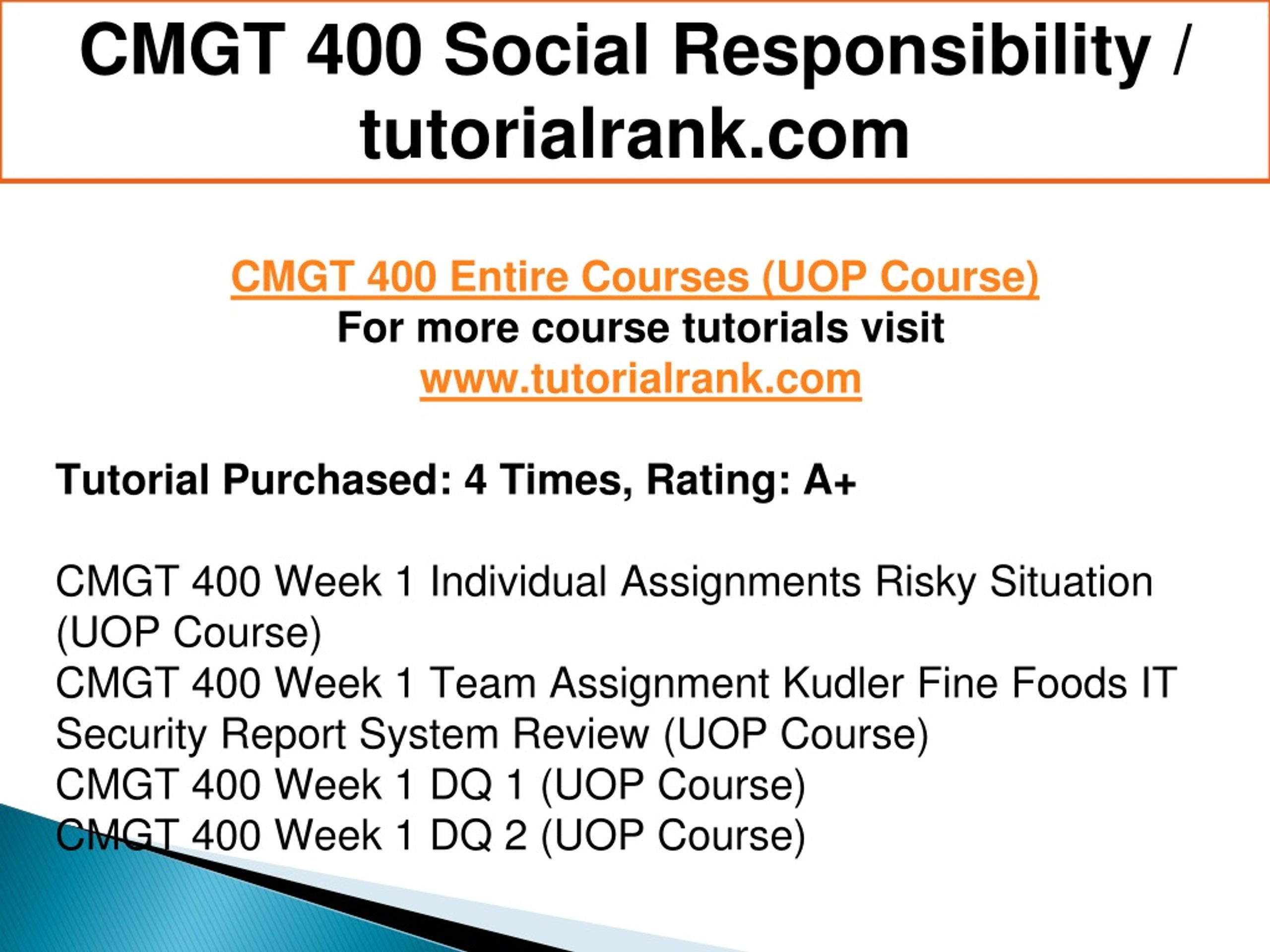 CMGT 400 Social Responsibility / tutorialrank.com

CMGT 400 Entire Courses (UOP Course)
For more course tutorials visit
www.tutorialrank.com

Tutorial Purchased: 4 Times, Rating: A+

CMGT 400 Week 1 Individual Assignments Risky Situation (UOP Course)
CMGT 400 Week 1 Team Assignment Kudler Fine Foods IT Security Report System Review (UOP Course)
CMGT 400 Week 1 DQ 1 (UOP Course)
CMGT 400 Week 1 DQ 2 (UOP Course)